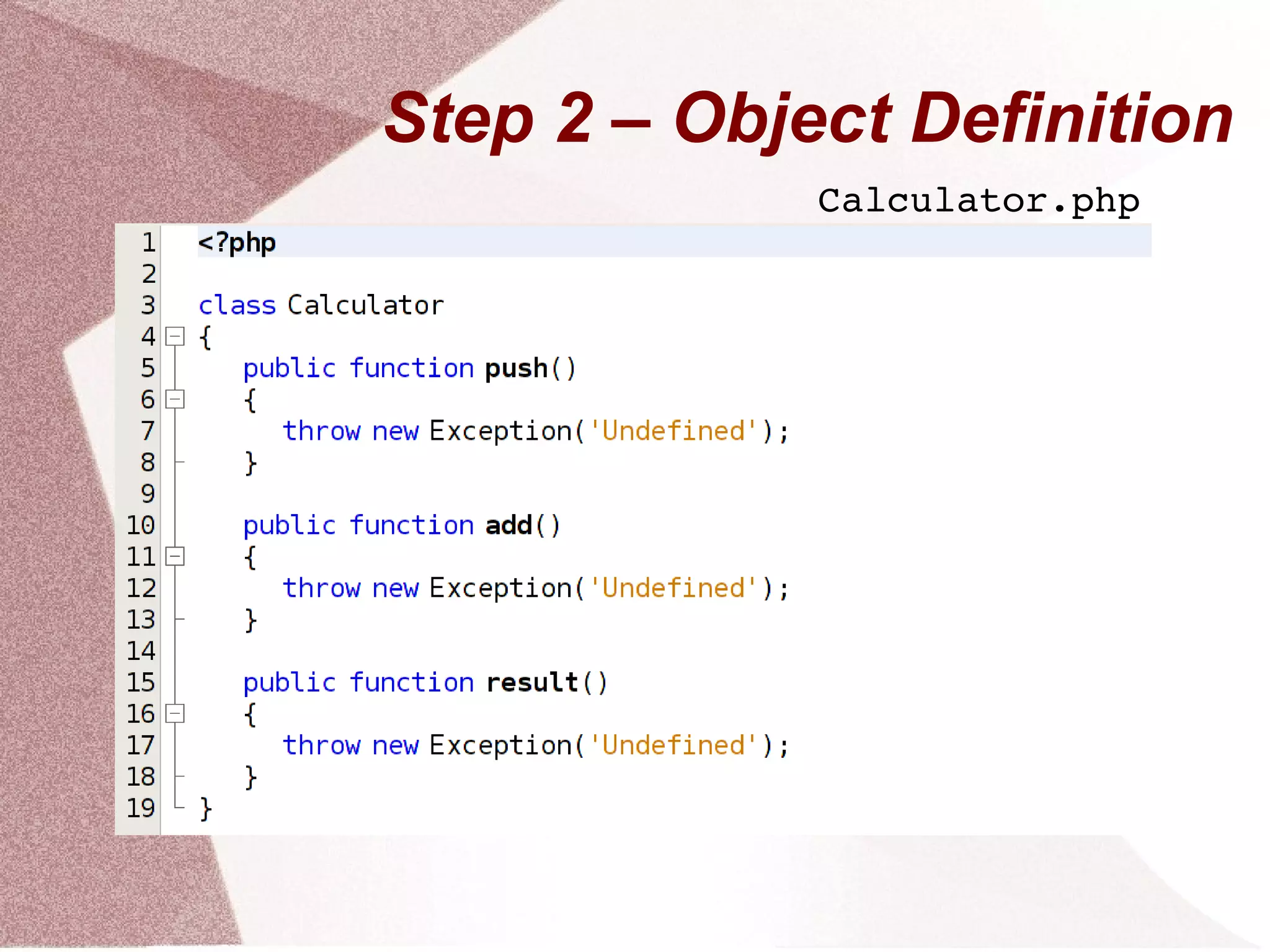 Step 2 – Object Definition

Calculator.php

1 <?php
2
3 class Calculator
4 {
5     public function push()
6     {
7         throw new Exception('Undefined');
8     }
9
10     public function add()
11     {
12         throw new Exception('Undefined');
13     }
14
15     public function result()
16     {
17         throw new Exception('Undefined');
18     }
19 }